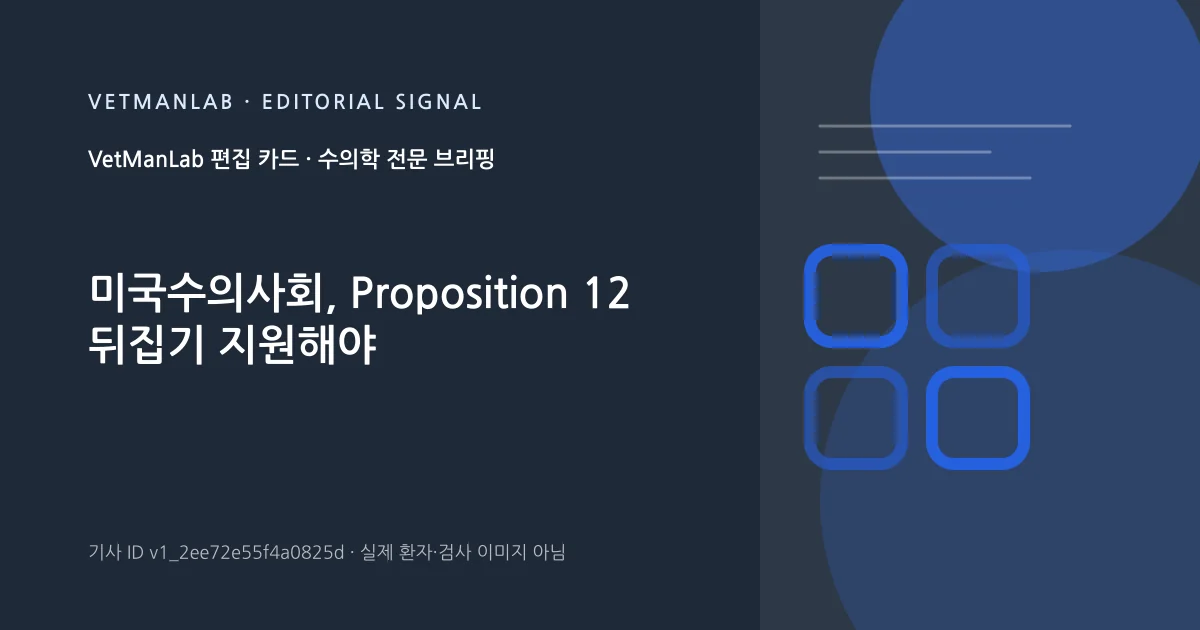 VETMANLAB · EDITORIAL SIGNAL

VetManLab 편집 카드 · 수의학 전문 브리핑

미국수의사회, Proposition 12 뒤집기 지원해야

기사 ID v1_2ee72e55f4a0825d · 실제 환자·검사 이미지 아님